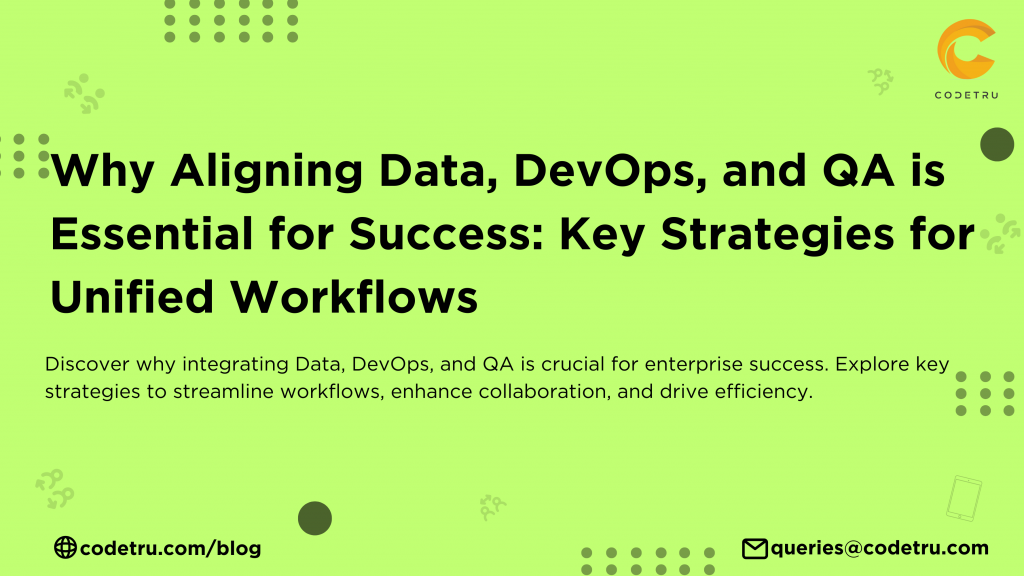 CODETRU

Why Aligning Data, DevOps, and QA is Essential for Success: Key Strategies for Unified Workflows

Discover why integrating Data, DevOps, and QA is crucial for enterprise success. Explore key strategies to streamline workflows, enhance collaboration, and drive efficiency.

codetru.com/blog

queries@codetru.com